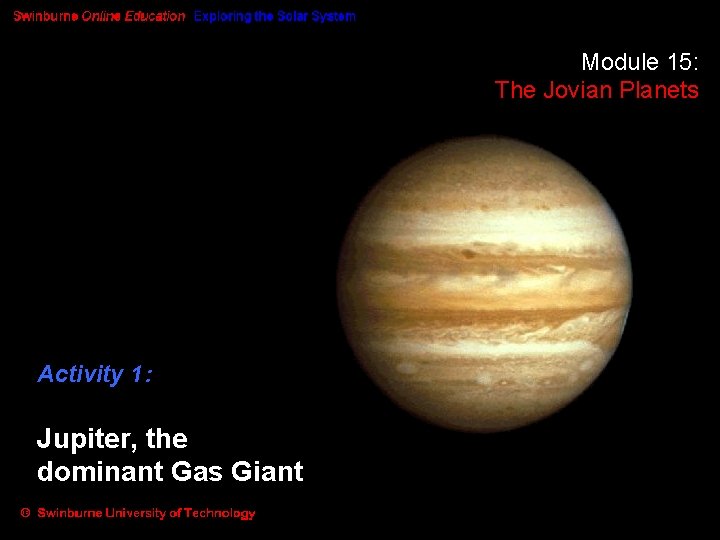 Swinburne Online Education Exploring the Solar System

Module 15:
The Jovian Planets

Activity 1:

Jupiter, the dominant Gas Giant

© Swinburne University of Technology